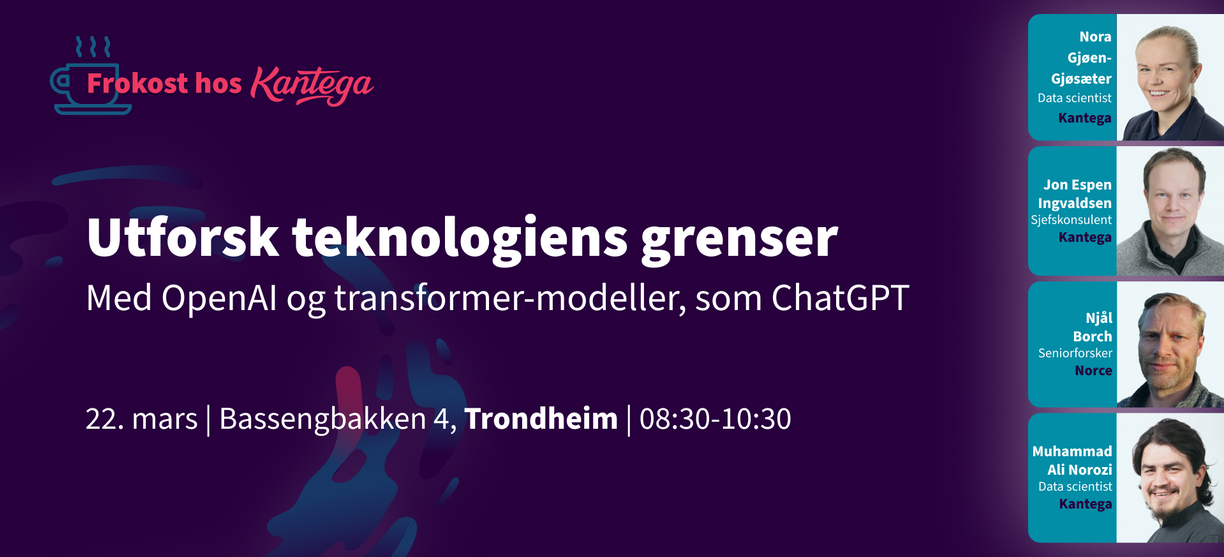 Frokost hos Kantega

Utforsk teknologiens grenser

Med OpenAI og transformer-modeller, som ChatGPT

22. mars | Bassengbakken 4, Trondheim | 08:30-10:30

Nora Gjøen-Gjøsæter
Data scientist
Kantega

Jon Espen Ingvaldsen
Sjefskonsulent
Kantega

Njål Borch
Seniorforsker
Norce

Muhammad Ali Norozi
Data scientist
Kantega